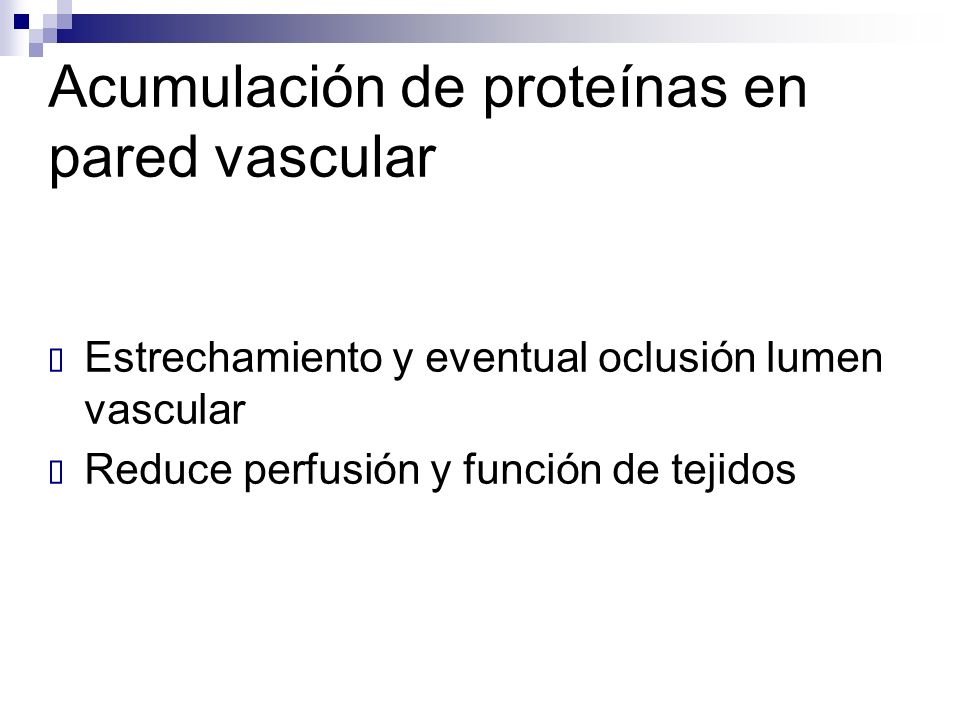 Acumulación de proteínas en pared vascular

Estrechamiento y eventual oclusión lumen vascular

Reduce perfusión y función de tejidos